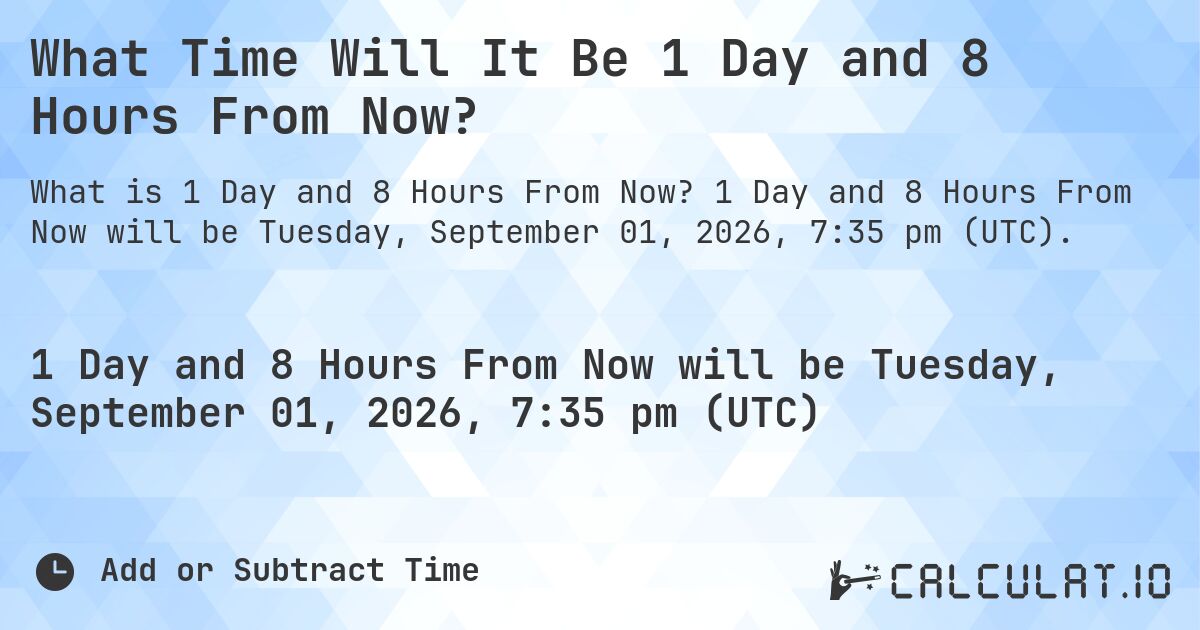 What Time Will It Be 1 Day and 8 Hours From Now?

What is 1 Day and 8 Hours From Now? 1 Day and 8 Hours From Now will be Tuesday, September 01, 2026, 7:35 pm (UTC).

1 Day and 8 Hours From Now will be Tuesday, September 01, 2026, 7:35 pm (UTC)

Add or Subtract Time

CALCULAT.IO